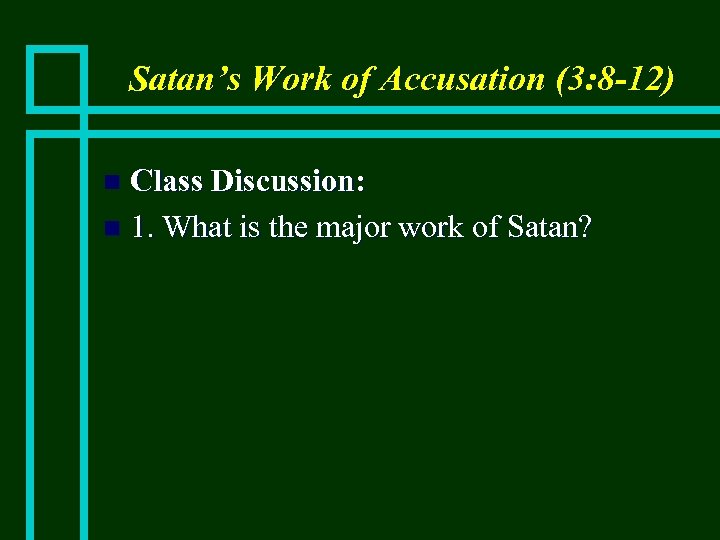 Satan’s Work of Accusation (3:8-12)

Class Discussion:

1. What is the major work of Satan?